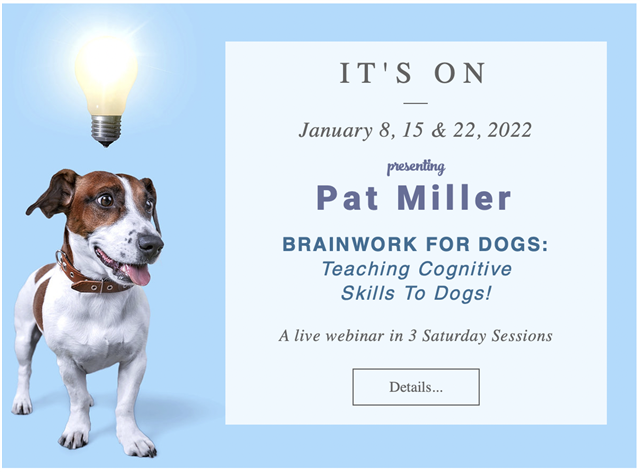 IT'S ON

January 8, 15 & 22, 2022

presenting

Pat Miller

BRAINWORK FOR DOGS:
Teaching Cognitive Skills To Dogs!

A live webinar in 3 Saturday Sessions

Details...